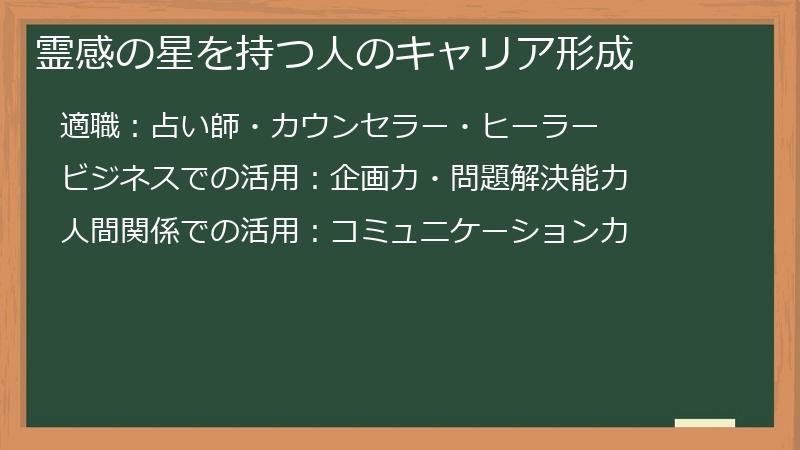 霊感の星を持つ人のキャリア形成

適職：占い師・カウンセラー・ヒーラー

ビジネスでの活用：企画力・問題解決能力

人間関係での活用：コミュニケーション力